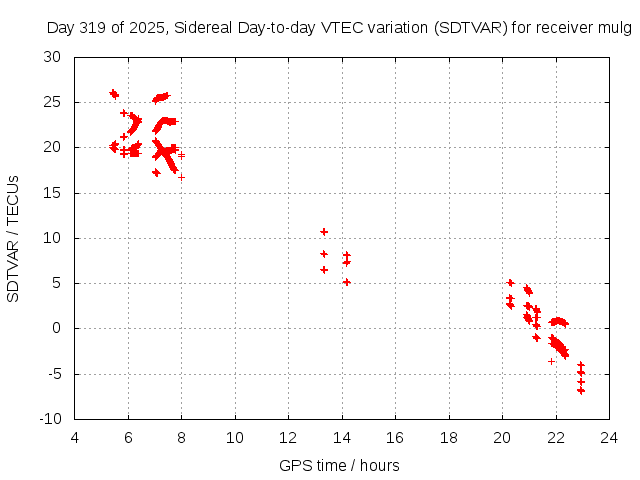 Day 319 of 2025, Sidereal Day-to-day VTEC variation (SDTVAR) for receiver mulg

SDTVAR / TECUs

30
25
20
15
10
5
0
-5
-10

4 6 8 10 12 14 16 18 20 22 24

GPS time / hours